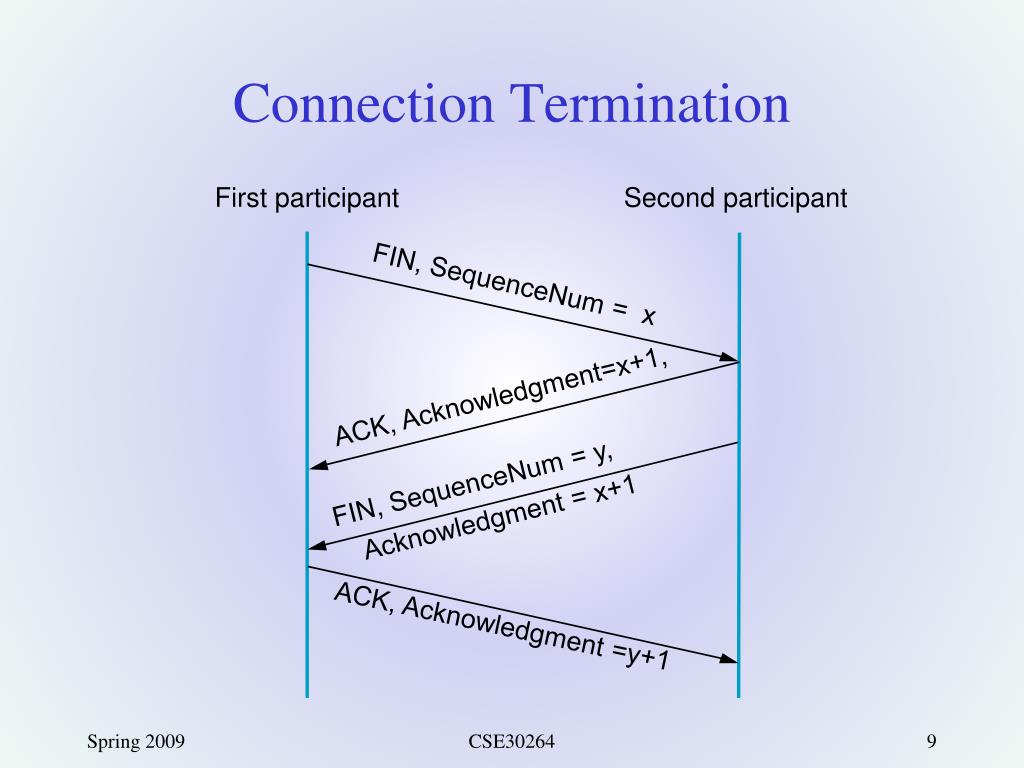 Connection Termination

First participant

Second participant

FIN, SequenceNum = x

ACK, Acknowledgment=x+1,

FIN, SequenceNum = y, Acknowledgment = x+1

ACK, Acknowledgment =y+1

Spring 2009

CSE30264

9